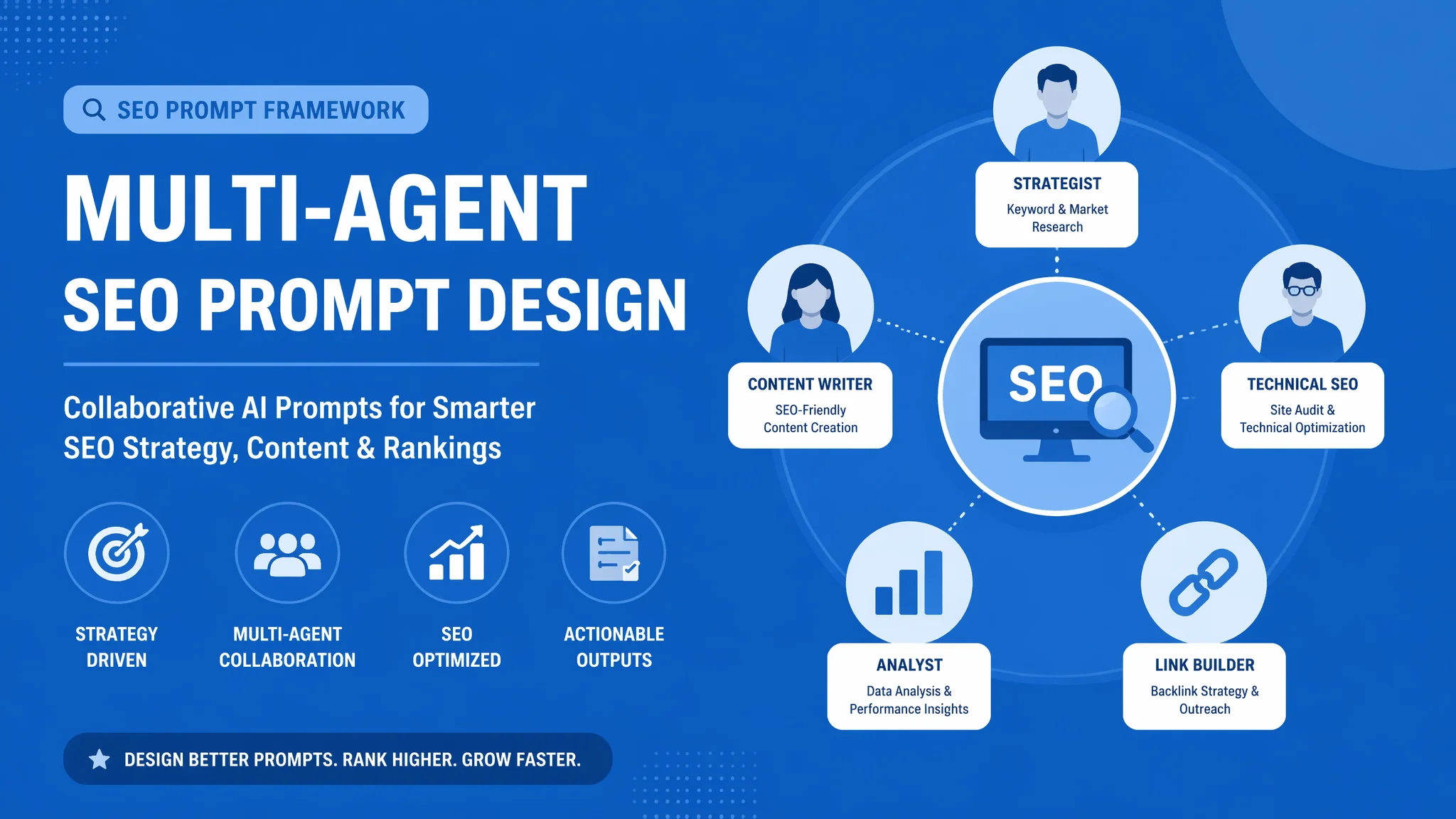 SEO PROMPT FRAMEWORK

MULTI-AGENT
SEO PROMPT DESIGN

Collaborative AI Prompts for Smarter SEO Strategy, Content & Rankings

STRATEGY DRIVEN

MULTI-AGENT COLLABORATION

SEO OPTIMIZED

ACTIONABLE OUTPUTS

DESIGN BETTER PROMPTS. RANK HIGHER. GROW FASTER.

STRATEGIST
Keyword & Market Research

CONTENT WRITER
SEO-Friendly Content Creation

SEO

TECHNICAL SEO
Site Audit & Technical Optimization

ANALYST
Data Analysis & Performance Insights

LINK BUILDER
Backlink Strategy & Outreach